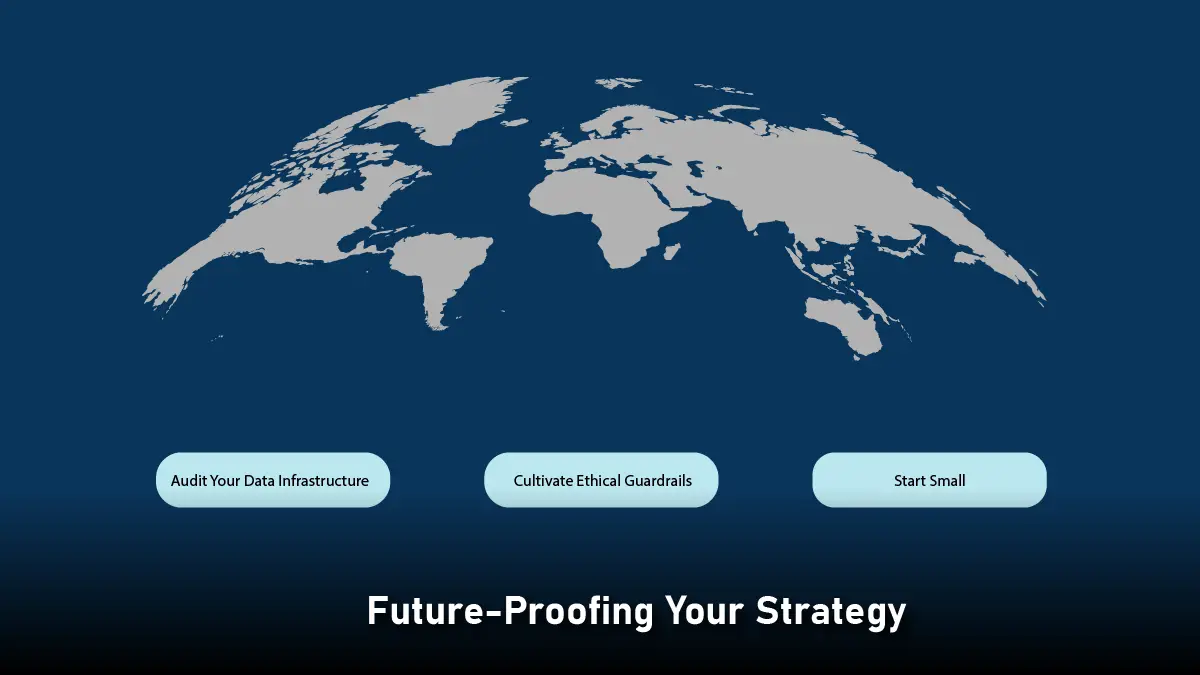 Audit Your Data Infrastructure

Cultivate Ethical Guardrails

Start Small

Future-Proofing Your Strategy